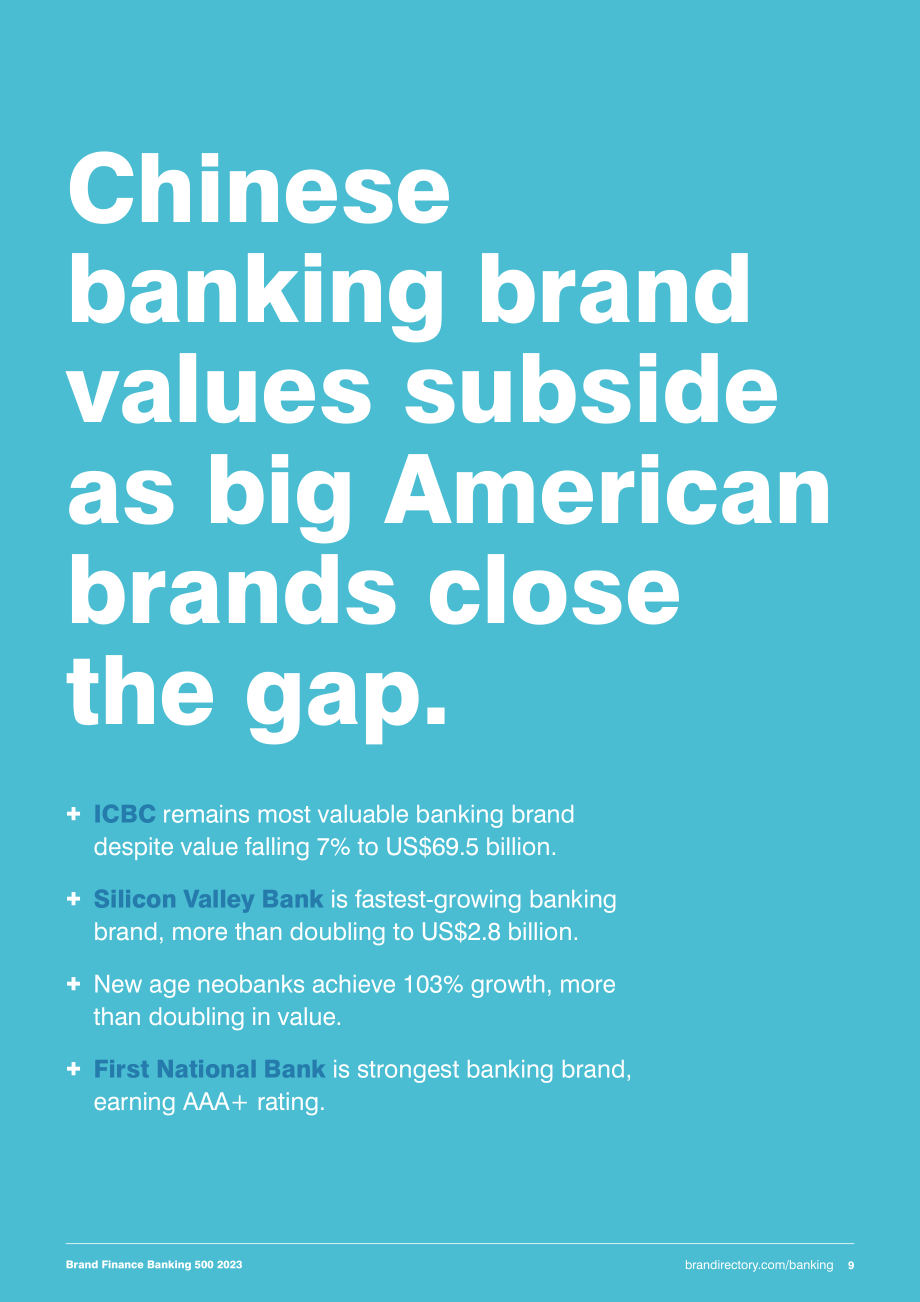 Chinese banking brand values subside as big American brands close the gap.

+ ICBC remains most valuable banking brand despite value falling 7% to US$69.5 billion.

+ Silicon Valley Bank is fastest-growing banking brand, more than doubling to US$2.8 billion.

+ New age neobanks achieve 103% growth, more than doubling in value.

+ First National Bank is strongest banking brand, earning AAA+ rating.

Brand Finance Banking 500 2023

brandirectory.com/banking 9